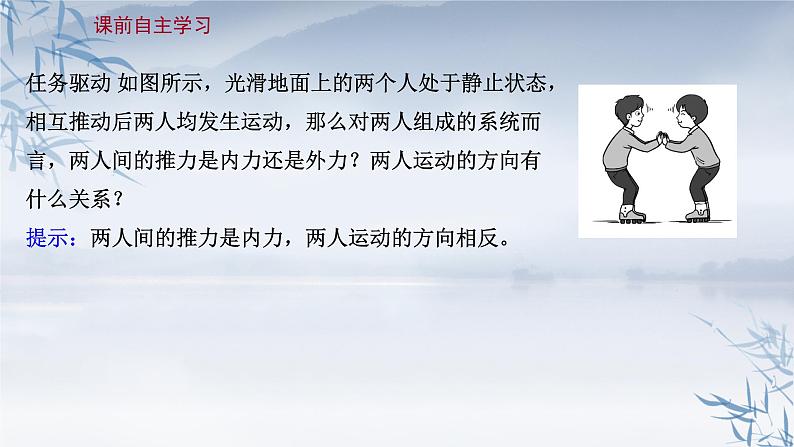 课前自主学习

任务驱动 如图所示，光滑地面上的两个人处于静止状态，相互推动后两人均发生运动，那么对两人组成的系统而言，两人间的推力是内力还是外力？两人运动的方向有什么关系？

提示：两人间的推力是内力，两人运动的方向相反。